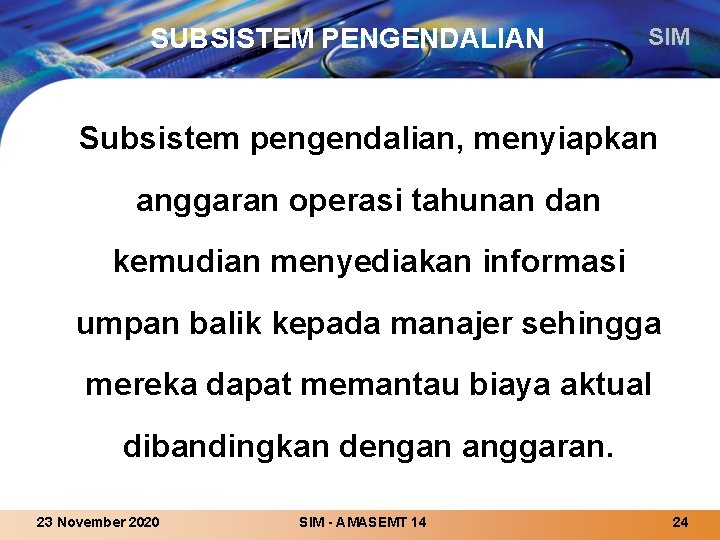 SUBSISTEM PENGENDALIAN

SIM

Subsistem pengendalian, menyiapkan anggaran operasi tahunan dan kemudian menyediakan informasi umpan balik kepada manajer sehingga mereka dapat memantau biaya aktual dibandingkan dengan anggaran.

23 November 2020

SIM - AMASEMT 14

24